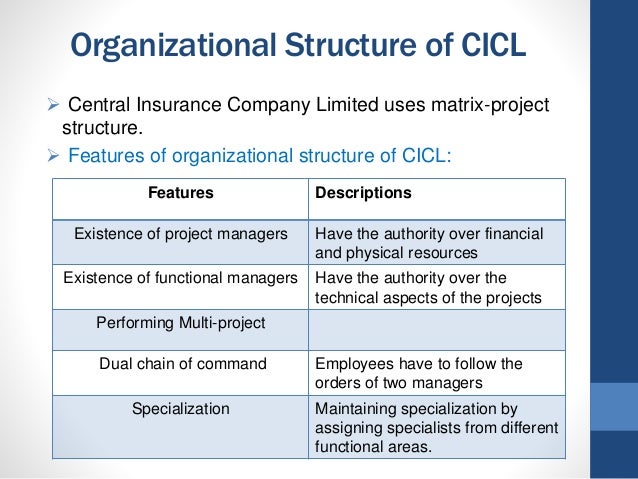 Organizational Structure of CICL

➢ Central Insurance Company Limited uses matrix-project structure.

➢ Features of organizational structure of CICL:

| Features | Descriptions |
|---|---|
| Existence of project managers | Have the authority over financial and physical resources |
| Existence of functional managers | Have the authority over the technical aspects of the projects |
| Performing Multi-project | |
| Dual chain of command | Employees have to follow the orders of two managers |
| Specialization | Maintaining specialization by assigning specialists from different functional areas. |